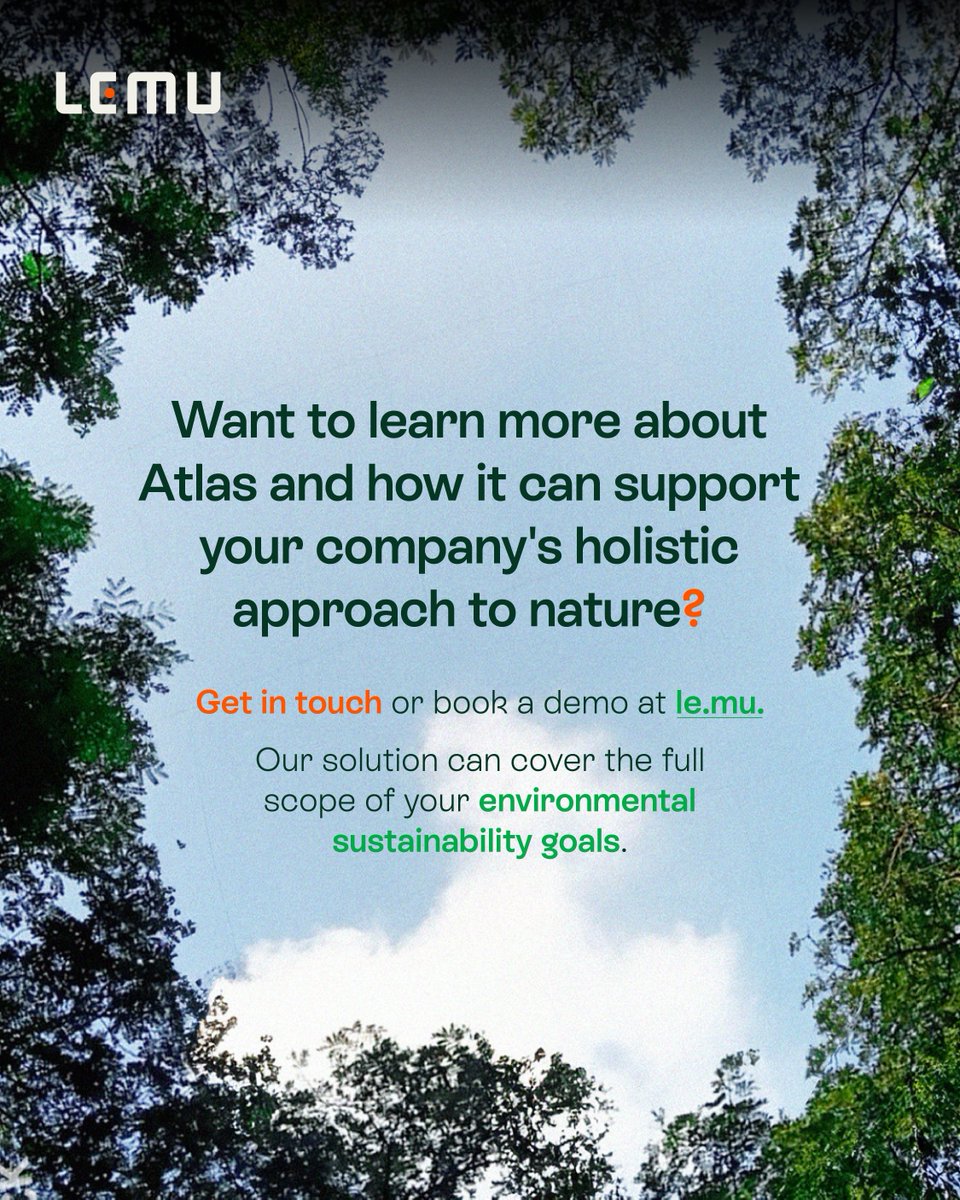 LEMU

Want to learn more about Atlas and how it can support your company's holistic approach to nature?

Get in touch or book a demo at le.mu.

Our solution can cover the full scope of your environmental sustainability goals.